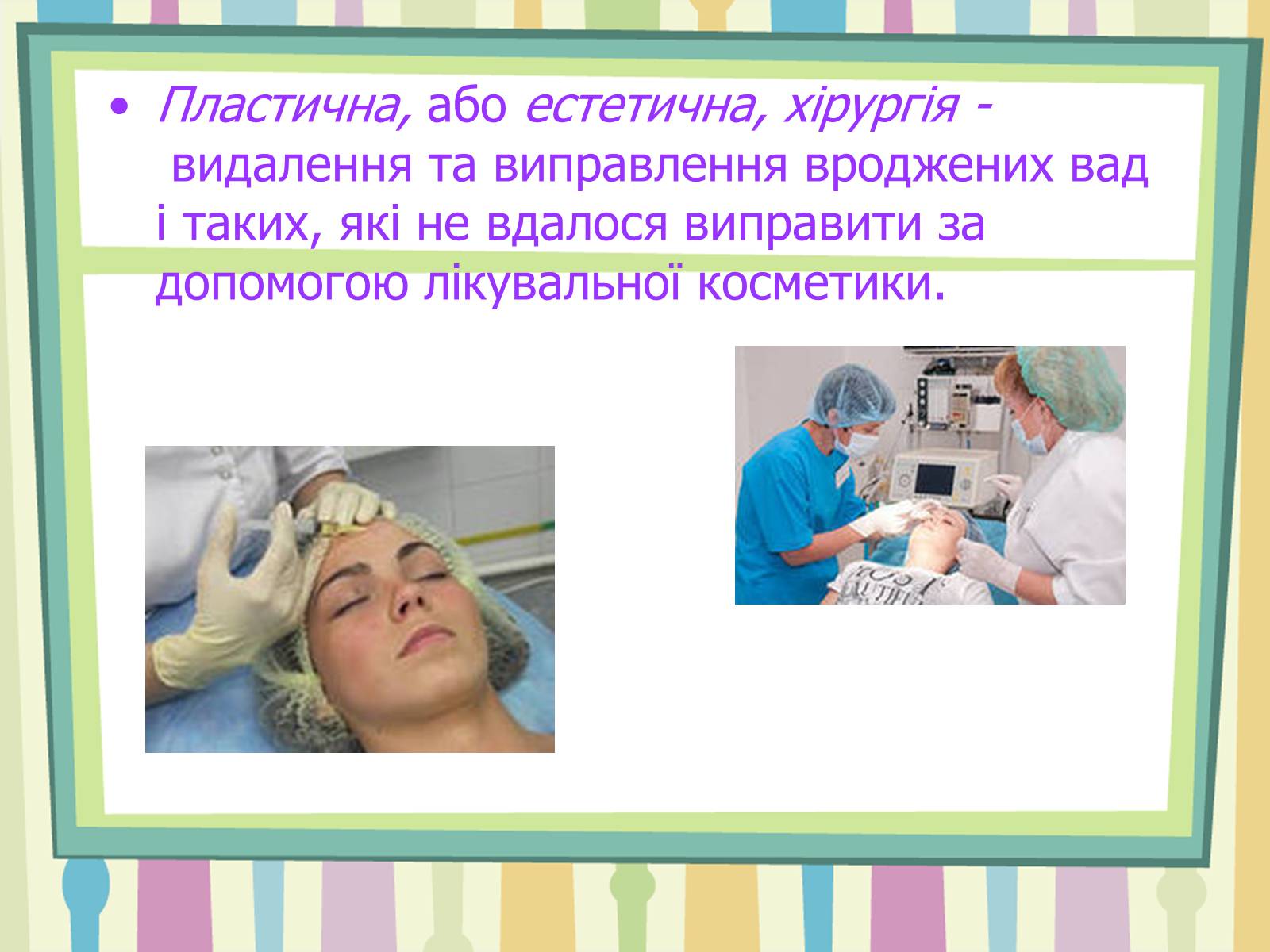 • Пластична, або естетична, хірургія - видалення та виправлення вроджених вад і таких, які не вдалося виправити за допомогою лікувальної косметики.